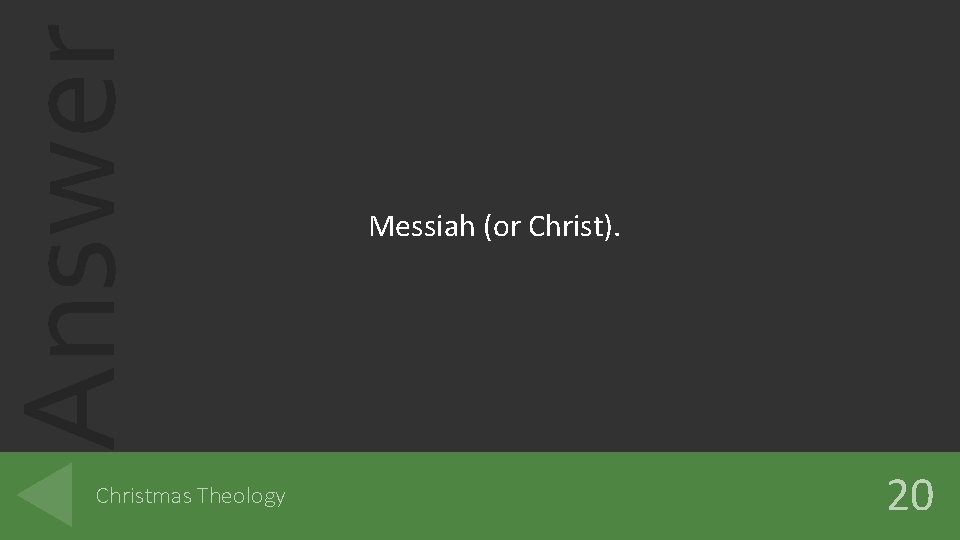 Answer

Messiah (or Christ).

Christmas Theology

20